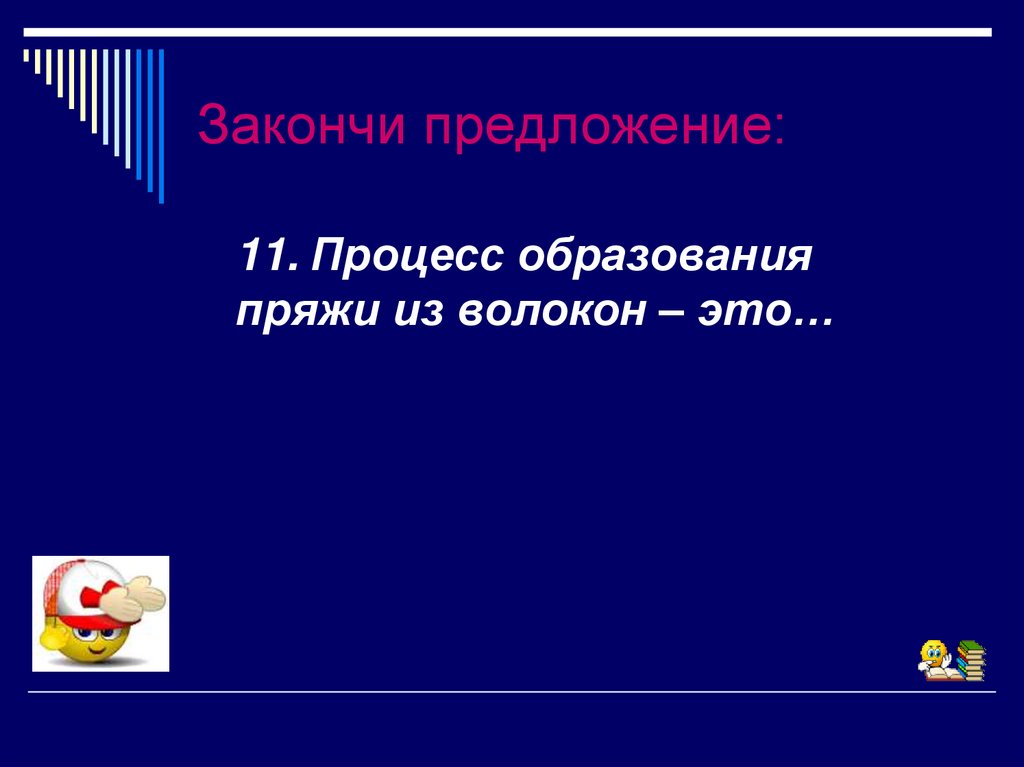 Закончи предложение:

11. Процесс образования пряжи из волокон – это…